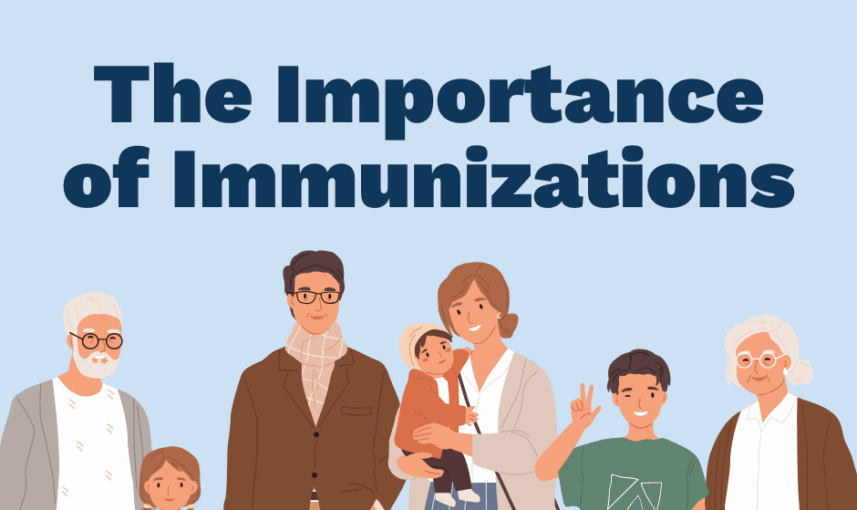 The Importance of Immunizations